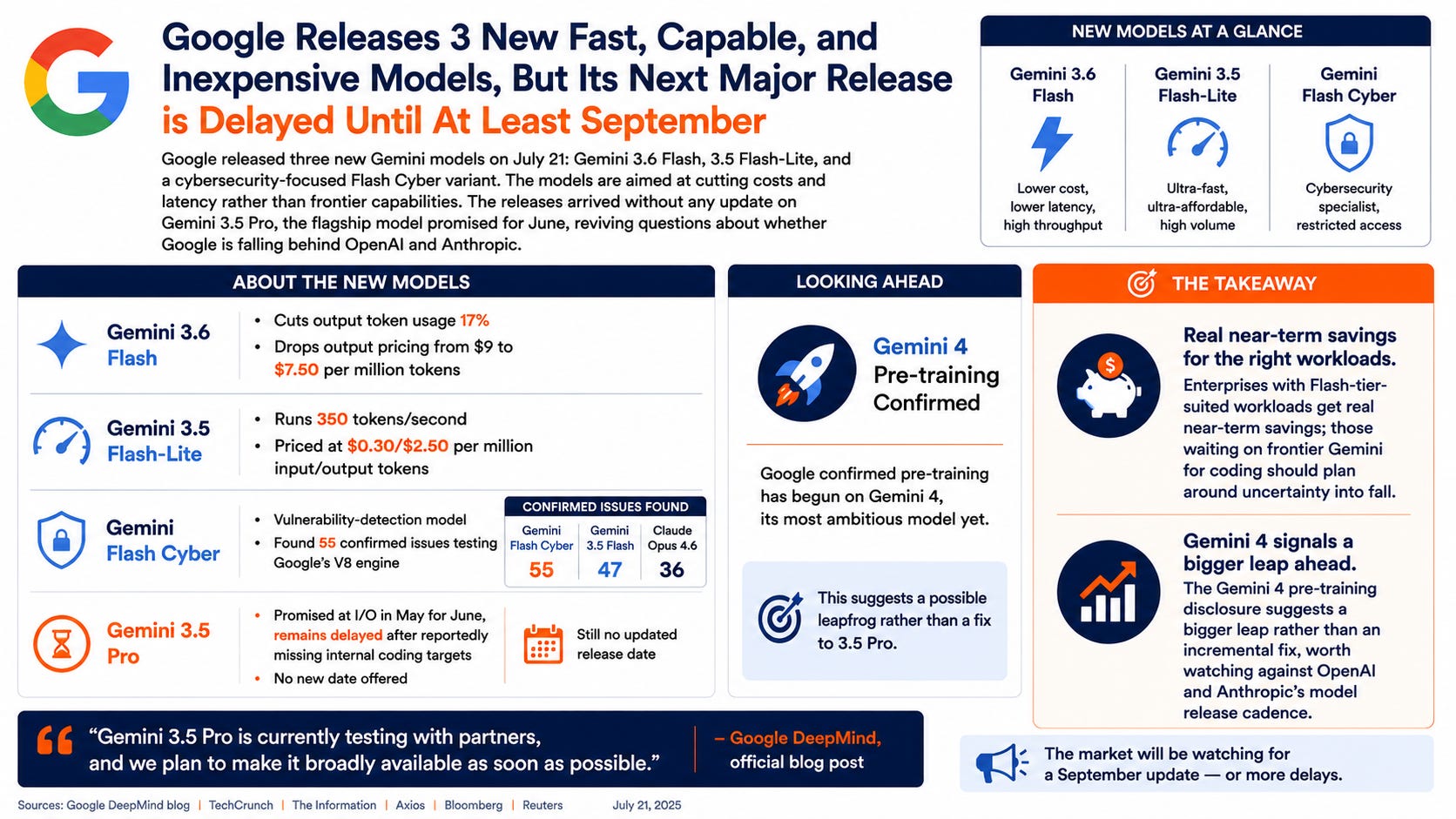 Google Releases 3 New Fast, Capable, and Inexpensive Models, But Its Next Major Release is Delayed Until At Least September

Google released three new Gemini models on July 21: Gemini 3.6 Flash, 3.5 Flash-Lite, and a cybersecurity-focused Flash Cyber variant. The models are aimed at cutting costs and latency rather than frontier capabilities. The releases arrived without any update on Gemini 3.5 Pro, the flagship model promised for June, reviving questions about whether Google is falling behind OpenAI and Anthropic.

NEW MODELS AT A GLANCE

Gemini 3.6 Flash
Lower cost, lower latency, high throughput

Gemini 3.5 Flash-Lite
Ultra-fast, ultra-affordable, high volume

Gemini Flash Cyber
Cybersecurity specialist, restricted access

ABOUT THE NEW MODELS

Gemini 3.6 Flash
• Cuts output token usage 17%
• Drops output pricing from $9 to $7.50 per million tokens

Gemini 3.5 Flash-Lite
• Runs 350 tokens/second
• Priced at $0.30/$2.50 per million input/output tokens

Gemini Flash Cyber
• Vulnerability-detection model
• Found 55 confirmed issues testing Google's V8 engine

CONFIRMED ISSUES FOUND
| Gemini Flash Cyber | Gemini 3.5 Flash | Claude Opus 4.6 |
|---|---|---|
| 55 | 47 | 36 |

Gemini 3.5 Pro
• Promised at I/O in May for June, remains delayed after reportedly missing internal coding targets
• No new date offered

Still no updated release date

LOOKING AHEAD

Gemini 4 Pre-training Confirmed

Google confirmed pre-training has begun on Gemini 4, its most ambitious model yet.

This suggests a possible leapfrog rather than a fix to 3.5 Pro.

THE TAKEAWAY

Real near-term savings for the right workloads.
Enterprises with Flash-tier-suited workloads get real near-term savings; those waiting on frontier Gemini for coding should plan around uncertainty into fall.

Gemini 4 signals a bigger leap ahead.
The Gemini 4 pre-training disclosure suggests a bigger leap rather than an incremental fix, worth watching against OpenAI and Anthropic's model release cadence.

"Gemini 3.5 Pro is currently testing with partners, and we plan to make it broadly available as soon as possible."
– Google DeepMind, official blog post

The market will be watching for a September update — or more delays.

Sources: Google DeepMind blog | TechCrunch | The Information | Axios | Bloomberg | Reuters July 21, 2025